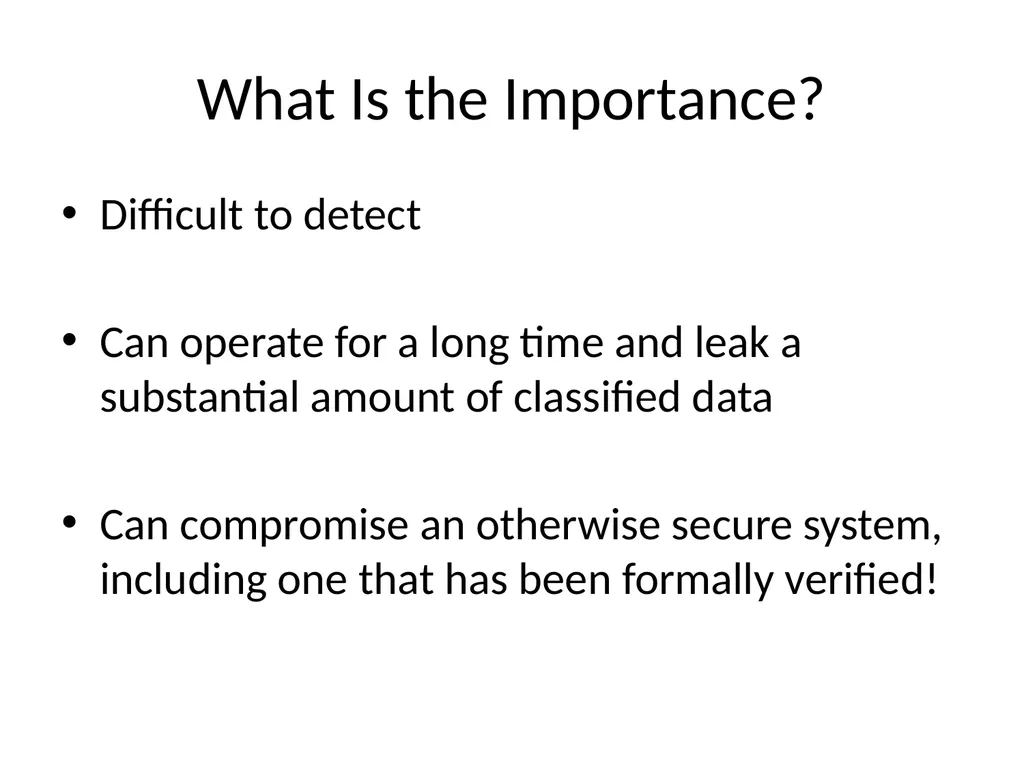 What Is the Importance?

• Difficult to detect

• Can operate for a long time and leak a substantial amount of classified data

• Can compromise an otherwise secure system, including one that has been formally verified!